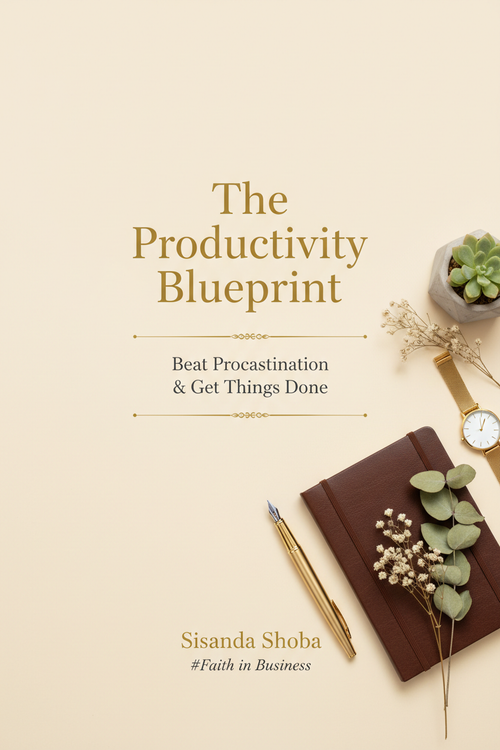 The Productivity Blueprint

Beat Procastination & Get Things Done

Sisanda Shoba
#Faith in Business